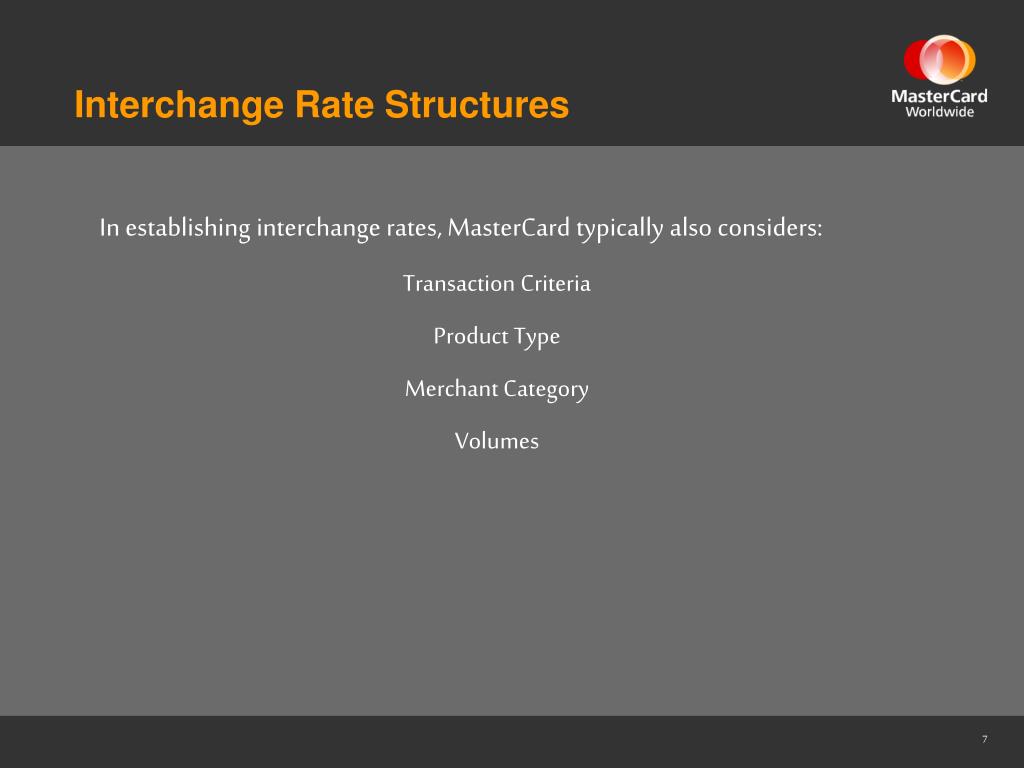 Interchange Rate Structures

MasterCard
Worldwide

In establishing interchange rates, MasterCard typically also considers:

Transaction Criteria

Product Type

Merchant Category

Volumes

7